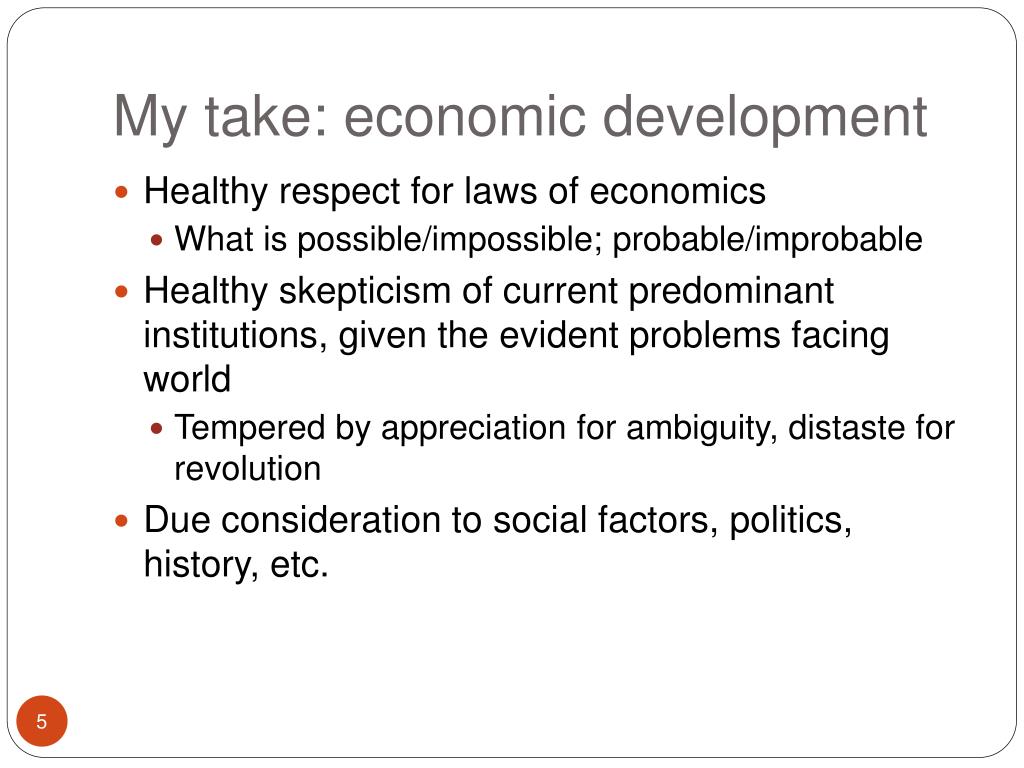 My take: economic development

- Healthy respect for laws of economics
  - What is possible/impossible; probable/improbable
- Healthy skepticism of current predominant institutions, given the evident problems facing world
  - Tempered by appreciation for ambiguity, distaste for revolution
- Due consideration to social factors, politics, history, etc.

5